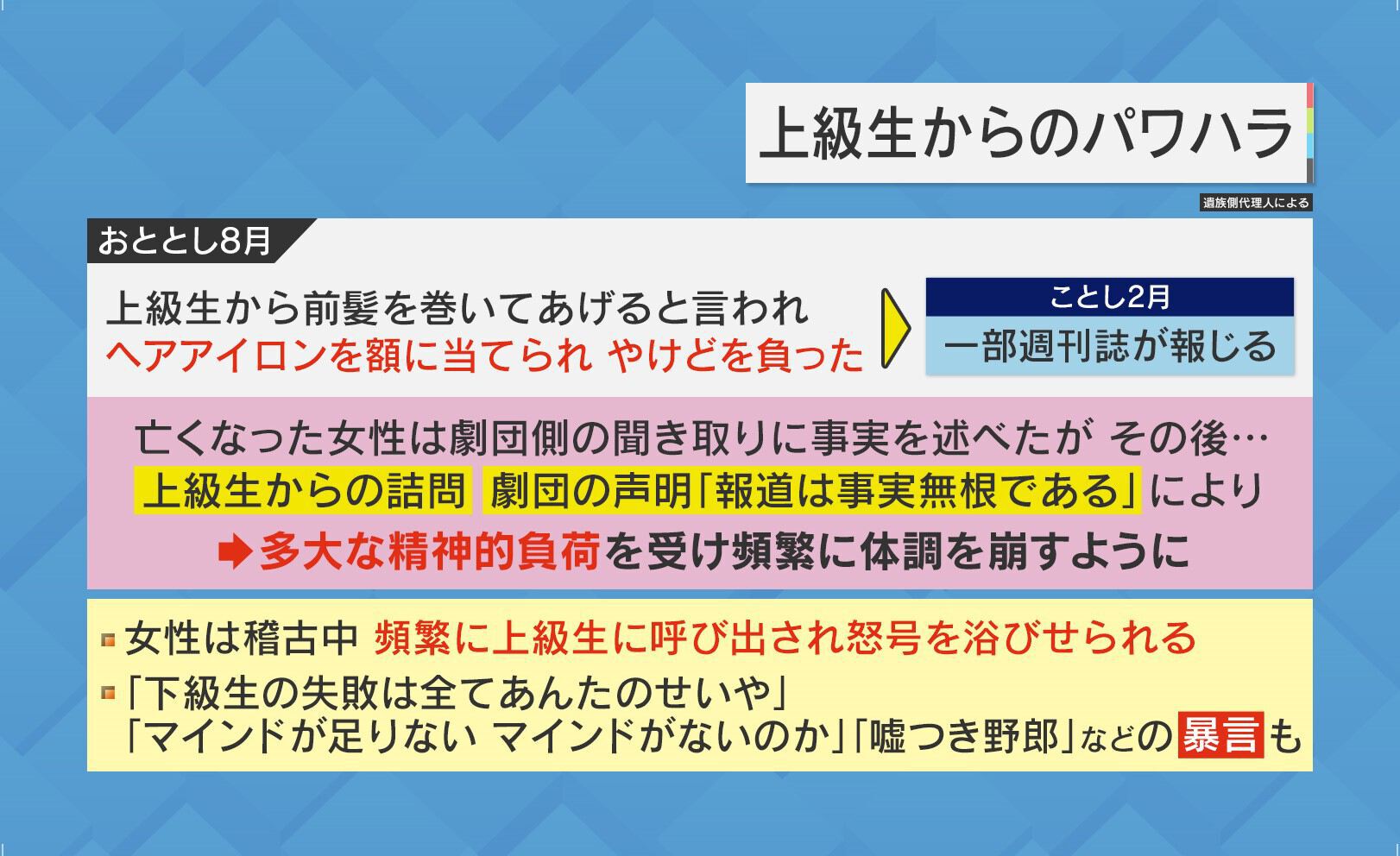 上級生からのパワハラ

遺族側代理人による

おととし8月

上級生から前髪を巻いてあげると言われ
ヘアアイロンを額に当てられ やけどを負った

ことし2月
一部週刊誌が報じる

亡くなった女性は劇団側の聞き取りに事実を述べたが その後…
上級生からの詰問 劇団の声明「報道は事実無根である」により
➡多大な精神的負荷を受け頻繁に体調を崩すように

女性は稽古中 頻繁に上級生に呼び出され怒号を浴びせられる

「下級生の失敗は全てあんたのせいや」
「マインドが足りない マインドがないのか」「嘘つき野郎」などの暴言も